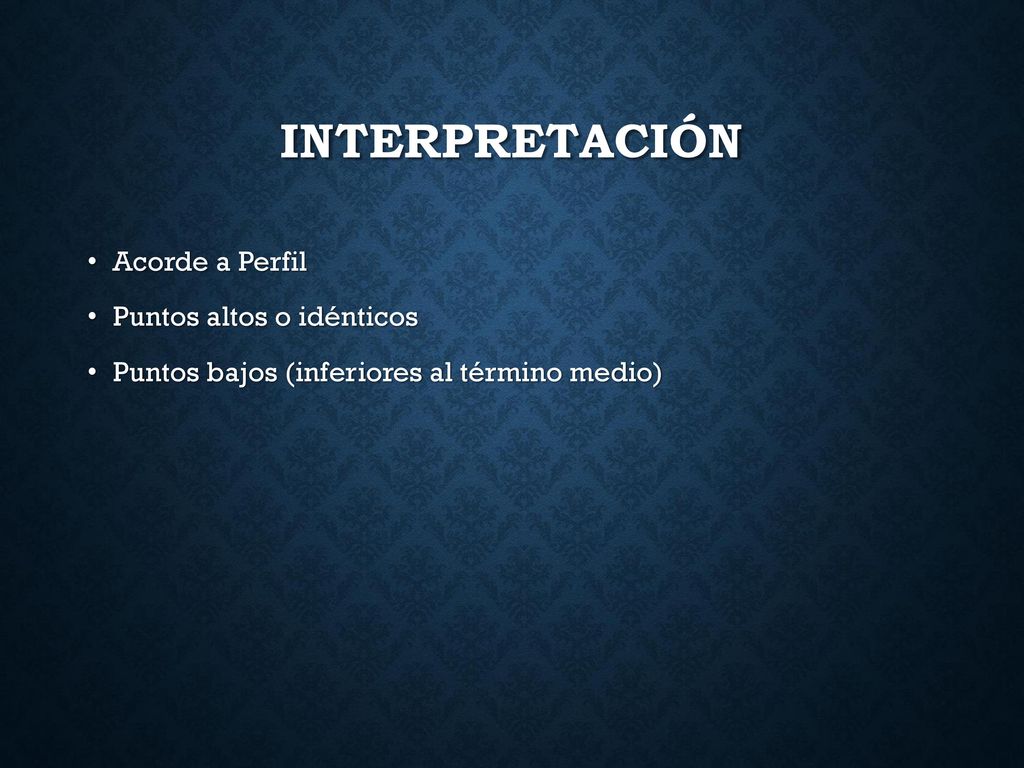 INTERPRETACIÓN

• Acorde a Perfil
• Puntos altos o idénticos
• Puntos bajos (inferiores al término medio)